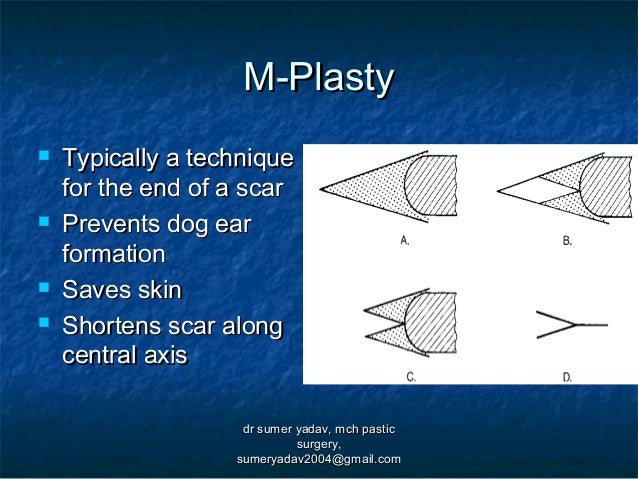 M-Plasty

- Typically a technique for the end of a scar
- Prevents dog ear formation
- Saves skin
- Shortens scar along central axis

A.

B.

C.

D.

dr sumer yadav, mch pastic surgery, sumeryadav2004@gmail.com